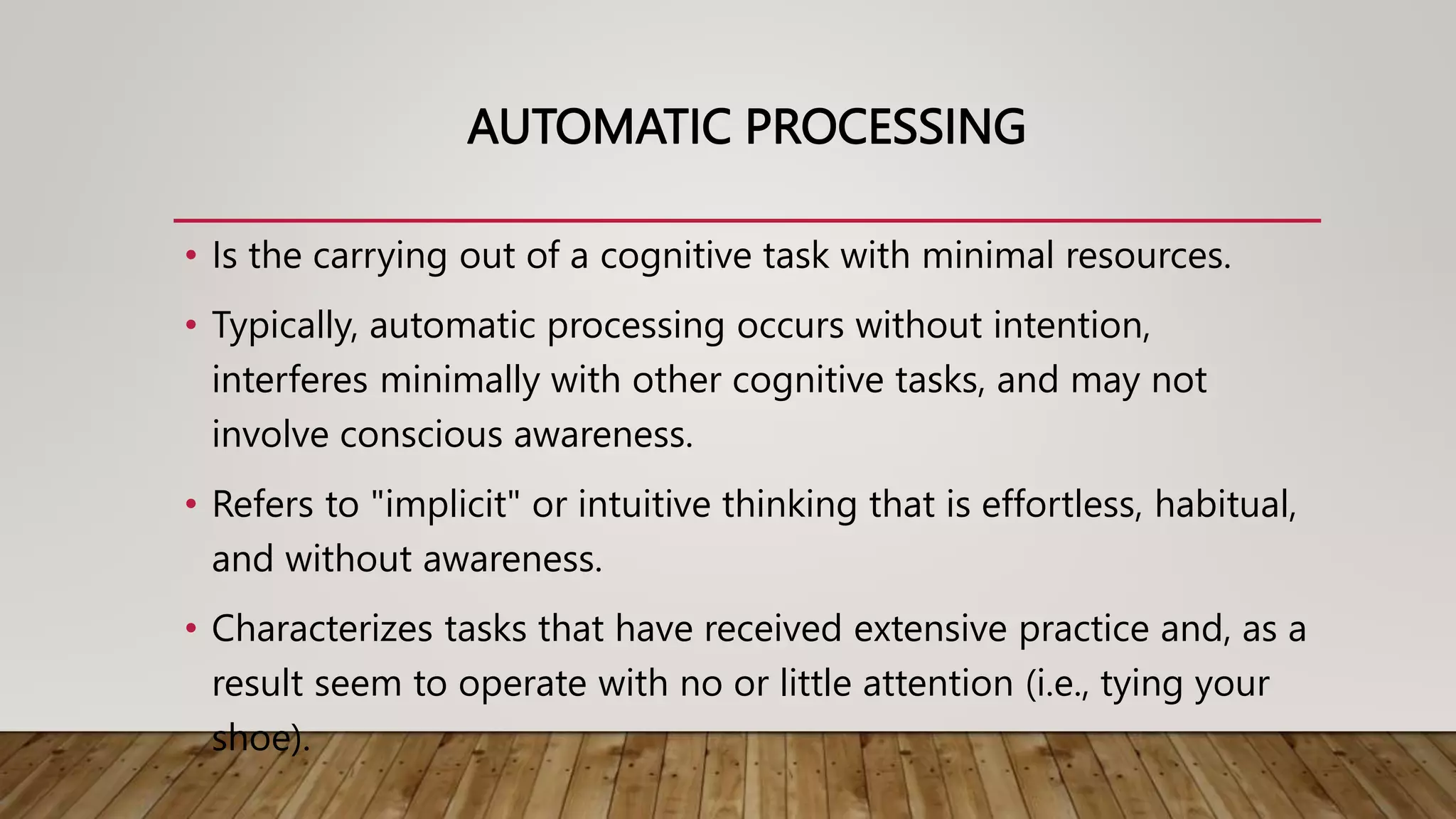 AUTOMATIC PROCESSING

• Is the carrying out of a cognitive task with minimal resources.

• Typically, automatic processing occurs without intention, interferes minimally with other cognitive tasks, and may not involve conscious awareness.

• Refers to "implicit" or intuitive thinking that is effortless, habitual, and without awareness.

• Characterizes tasks that have received extensive practice and, as a result seem to operate with no or little attention (i.e., tying your shoe).